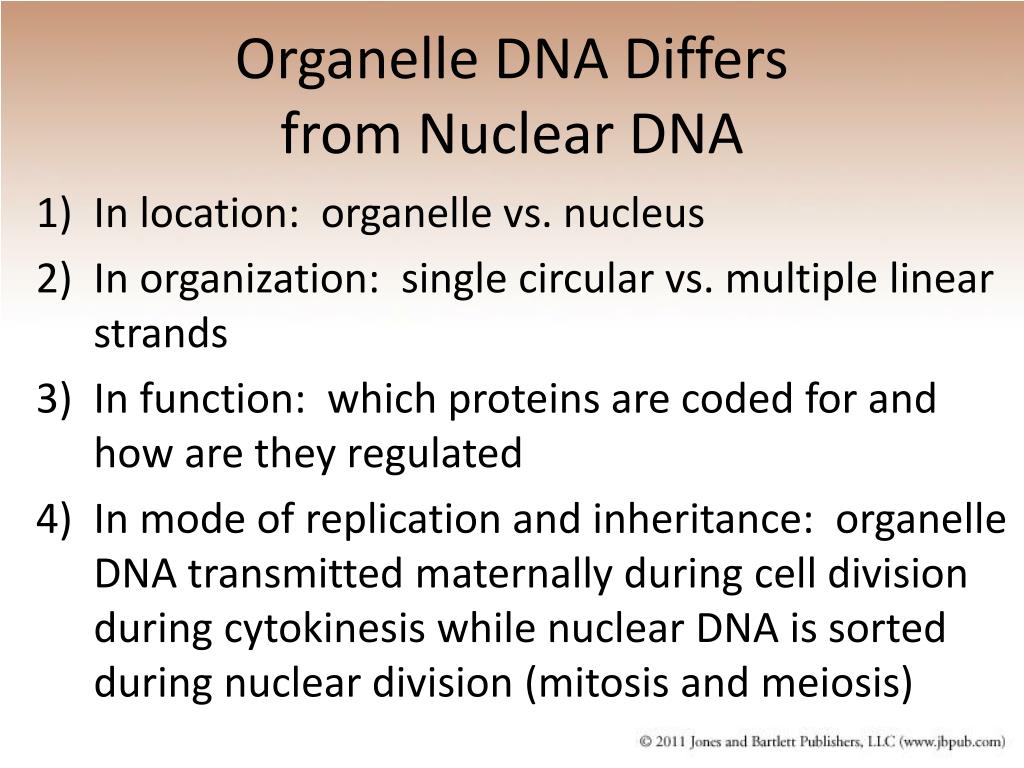 Organelle DNA Differs from Nuclear DNA

1) In location: organelle vs. nucleus
2) In organization: single circular vs. multiple linear strands
3) In function: which proteins are coded for and how are they regulated
4) In mode of replication and inheritance: organelle DNA transmitted maternally during cell division during cytokinesis while nuclear DNA is sorted during nuclear division (mitosis and meiosis)

© 2011 Jones and Bartlett Publishers, LLC (www.jbpub.com)